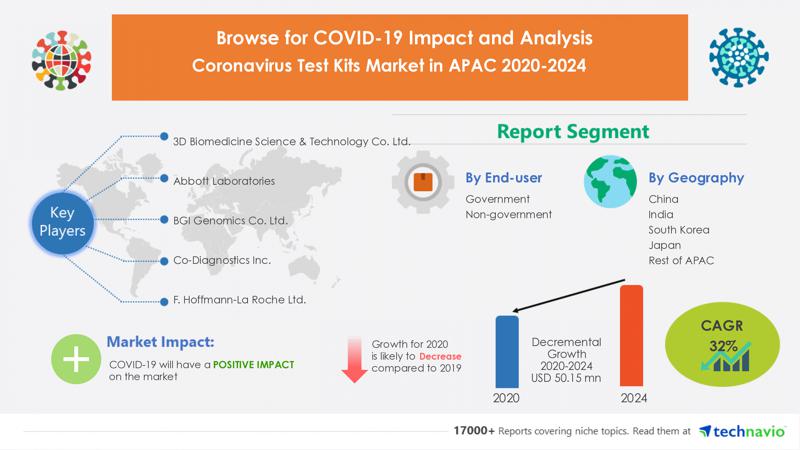 Browse for COVID-19 Impact and Analysis
Coronavirus Test Kits Market in APAC 2020-2024

Key Players

3D Biomedicine Science & Technology Co. Ltd.

Abbott Laboratories

BGI Genomics Co. Ltd.

Co-Diagnostics Inc.

F. Hoffmann-La Roche Ltd.

Report Segment

By End-user
Government
Non-government

By Geography
China
India
South Korea
Japan
Rest of APAC

Market Impact:
COVID-19 will have a POSITIVE IMPACT on the market

Growth for 2020 is likely to Decrease compared to 2019

Decremental Growth 2020-2024 USD 50.15 mn

2020

2024

CAGR
32%

17000+ Reports covering niche topics. Read them at technavio